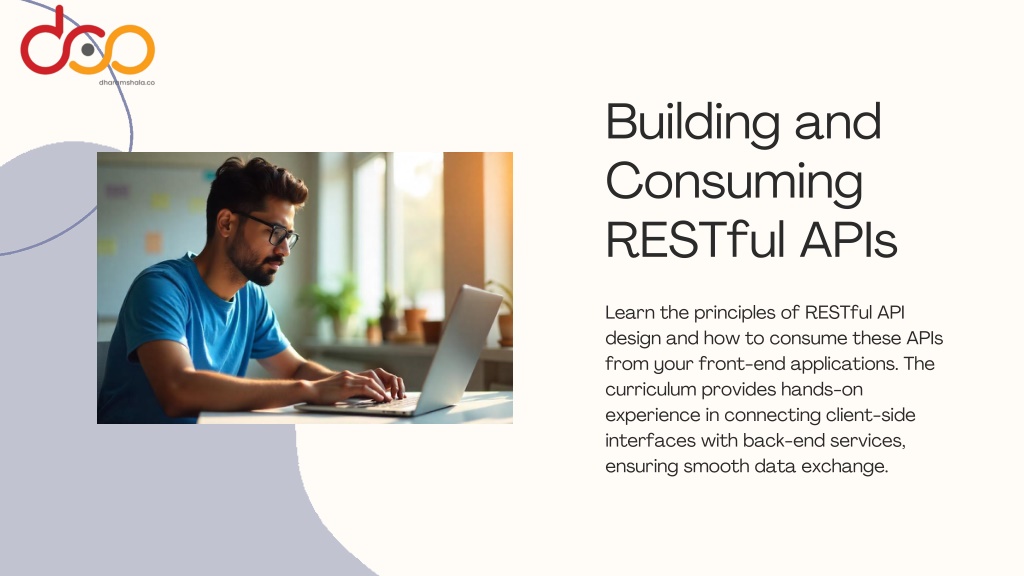 dharamshala.co

Building and Consuming RESTful APIs

Learn the principles of RESTful API design and how to consume these APIs from your front-end applications. The curriculum provides hands-on experience in connecting client-side interfaces with back-end services, ensuring smooth data exchange.